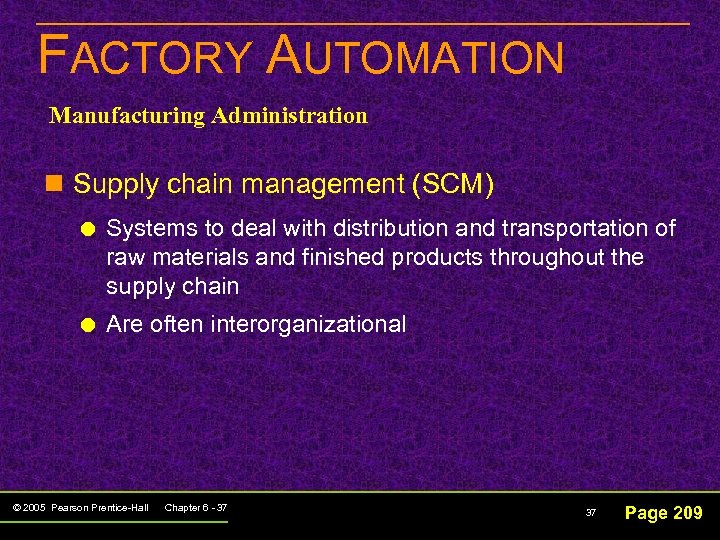 FACTORY AUTOMATION

Manufacturing Administration

Supply chain management (SCM)

Systems to deal with distribution and transportation of raw materials and finished products throughout the supply chain

Are often interorganizational

© 2005 Pearson Prentice-Hall Chapter 6 - 37

37

Page 209